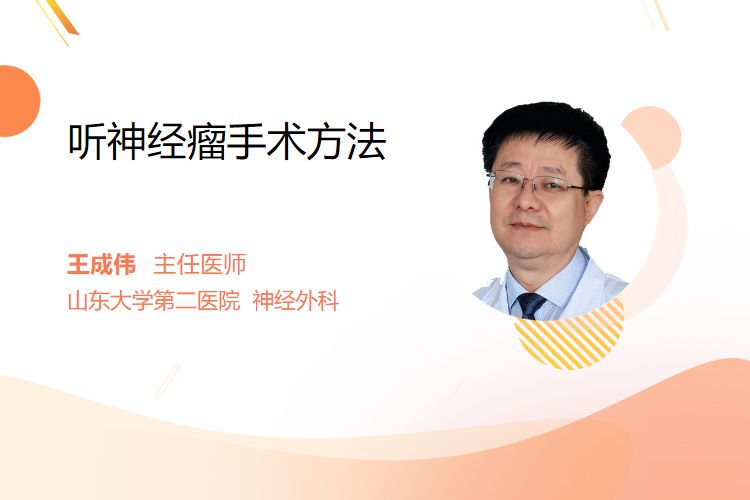 听神经瘤手术方法

王成伟 主任医师
山东大学第二医院 神经外科